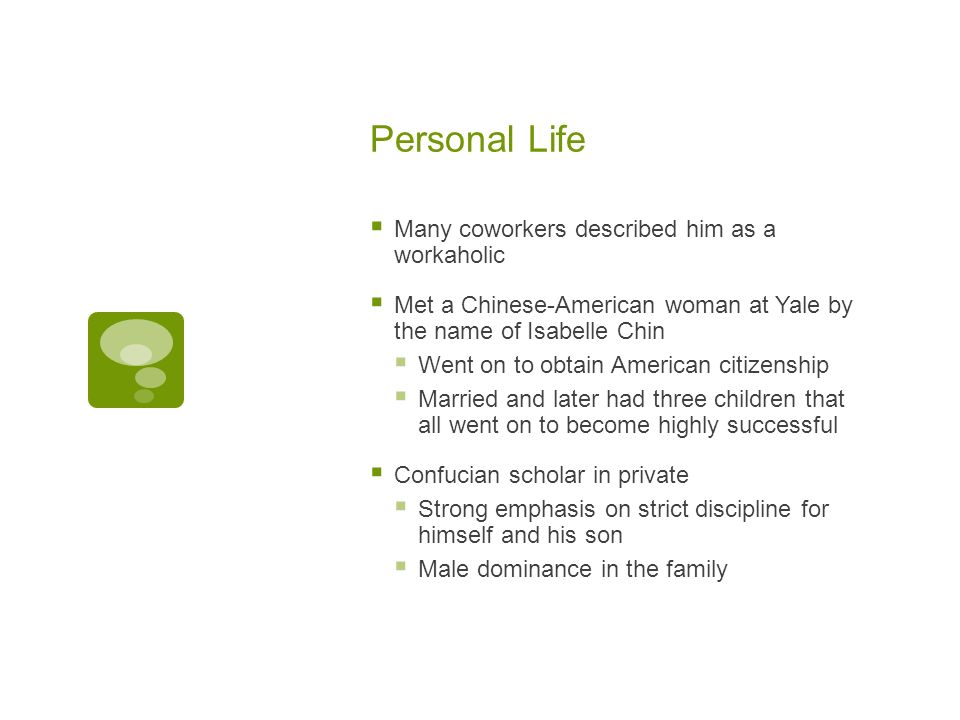 Personal Life

Many coworkers described him as a workaholic

Met a Chinese-American woman at Yale by the name of Isabelle Chin

Went on to obtain American citizenship

Married and later had three children that all went on to become highly successful

Confucian scholar in private

Strong emphasis on strict discipline for himself and his son

Male dominance in the family